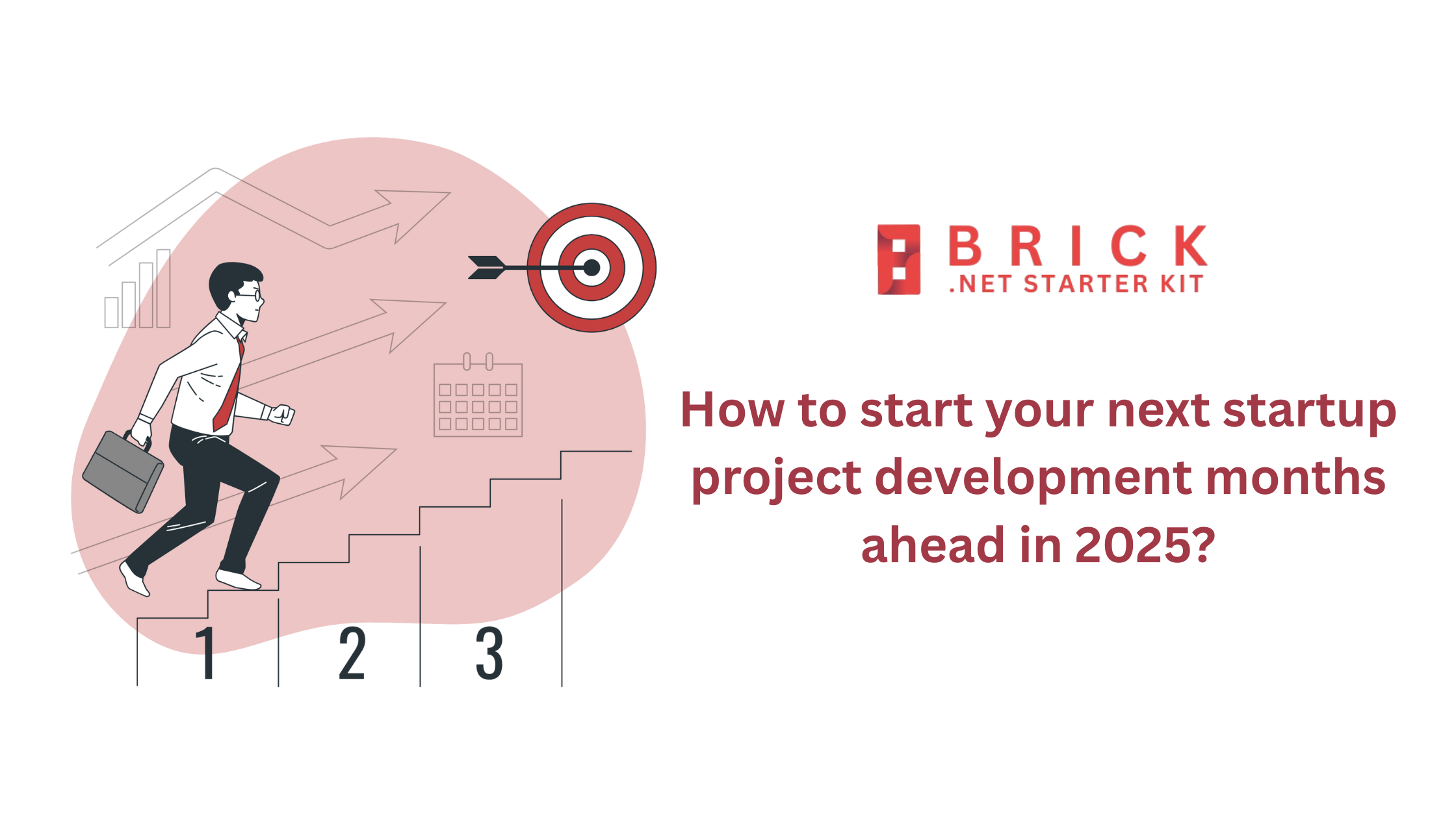 1 2 3

BRICK
.NET STARTER KIT

How to start your next startup project development months ahead in 2025?